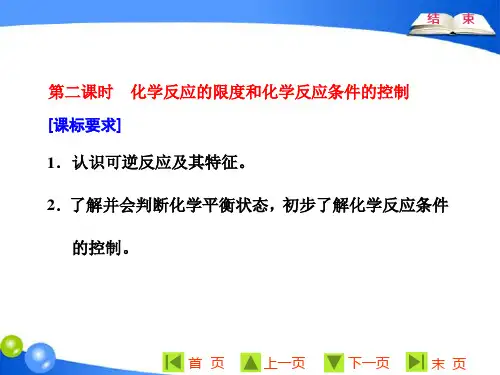 结 束

第二课时　化学反应的限度和化学反应条件的控制

[课标要求]

1．认识可逆反应及其特征。

2．了解并会判断化学平衡状态，初步了解化学反应条件的控制。

首 页　上一页　下一页　末 页